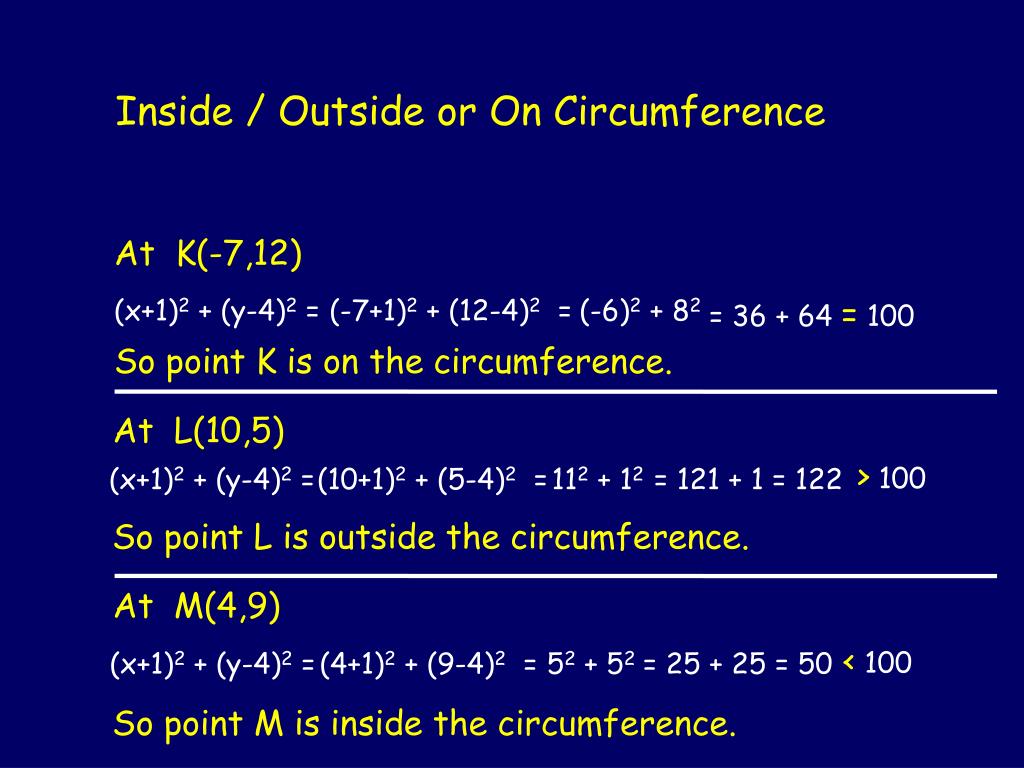 Inside / Outside or On Circumference

At K(-7,12)

$(x+1)^2 + (y-4)^2 = (-7+1)^2 + (12-4)^2 = (-6)^2 + 8^2 = 36 + 64 = 100$

So point K is on the circumference.

At L(10,5)

$(x+1)^2 + (y-4)^2 = (10+1)^2 + (5-4)^2 = 11^2 + 1^2 = 121 + 1 = 122 > 100$

So point L is outside the circumference.

At M(4,9)

$(x+1)^2 + (y-4)^2 = (4+1)^2 + (9-4)^2 = 5^2 + 5^2 = 25 + 25 = 50 < 100$

So point M is inside the circumference.